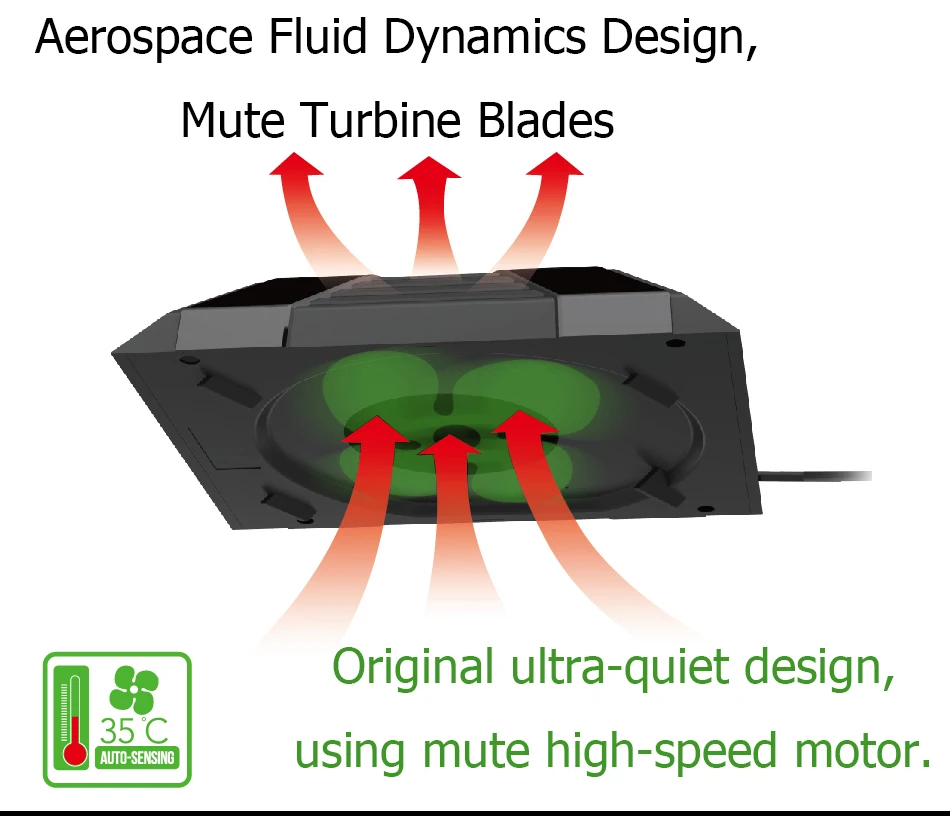 Aerospace Fluid Dynamics Design,

Mute Turbine Blades

35°C
AUTO-SENSING

Original ultra-quiet design,

using mute high-speed motor.